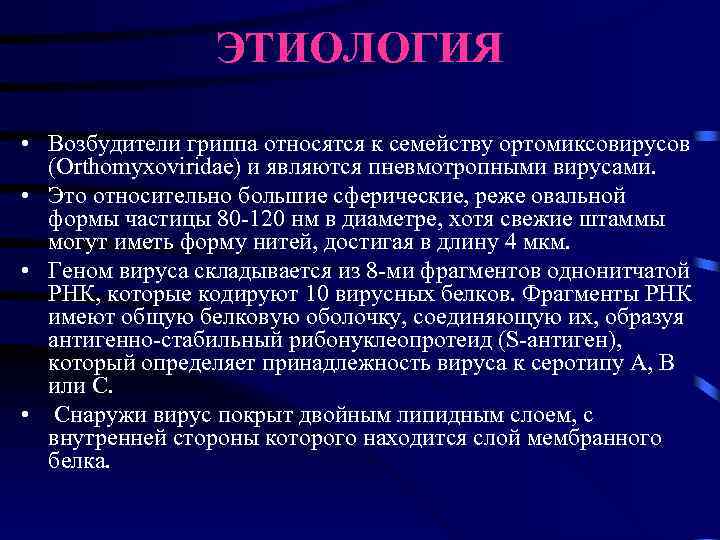 ЭТИОЛОГИЯ

• Возбудители гриппа относятся к семейству ортомиксовирусов (Orthomyxoviridae) и являются пневмотропными вирусами.

• Это относительно большие сферические, реже овальной формы частицы 80-120 нм в диаметре, хотя свежие штаммы могут иметь форму нитей, достигая в длину 4 мкм.

• Геном вируса складывается из 8-ми фрагментов однонитчатой РНК, которые кодируют 10 вирусных белков. Фрагменты РНК имеют общую белковую оболочку, соединяющую их, образуя антигенно-стабильный рибонуклеопротеид (S-антиген), который определяет принадлежность вируса к серотипу А, В или С.

• Снаружи вирус покрыт двойным липидным слоем, с внутренней стороны которого находится слой мембранного белка.